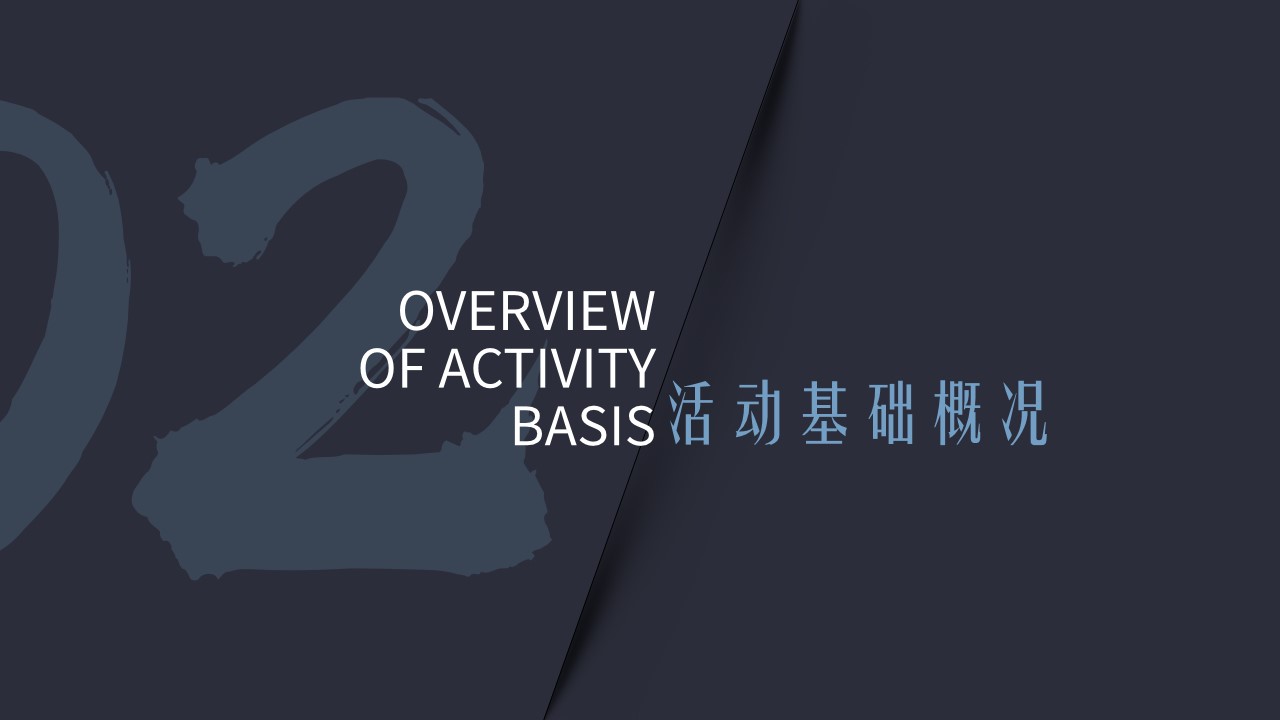 02

OVERVIEW OF ACTIVITY BASIS

活动基础概况